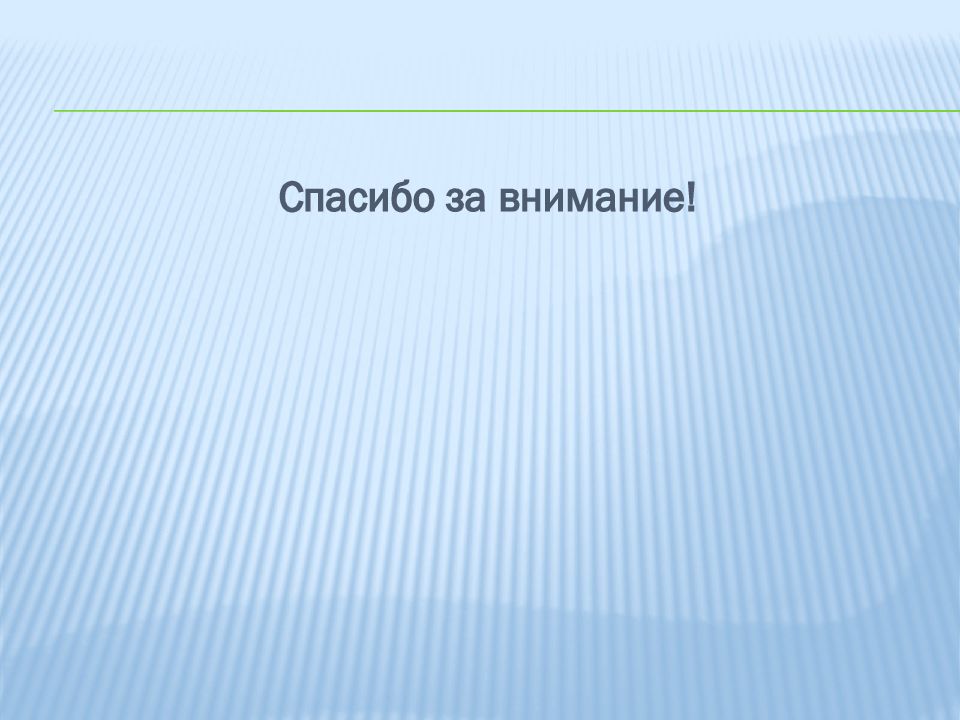 Спасибо за внимание!